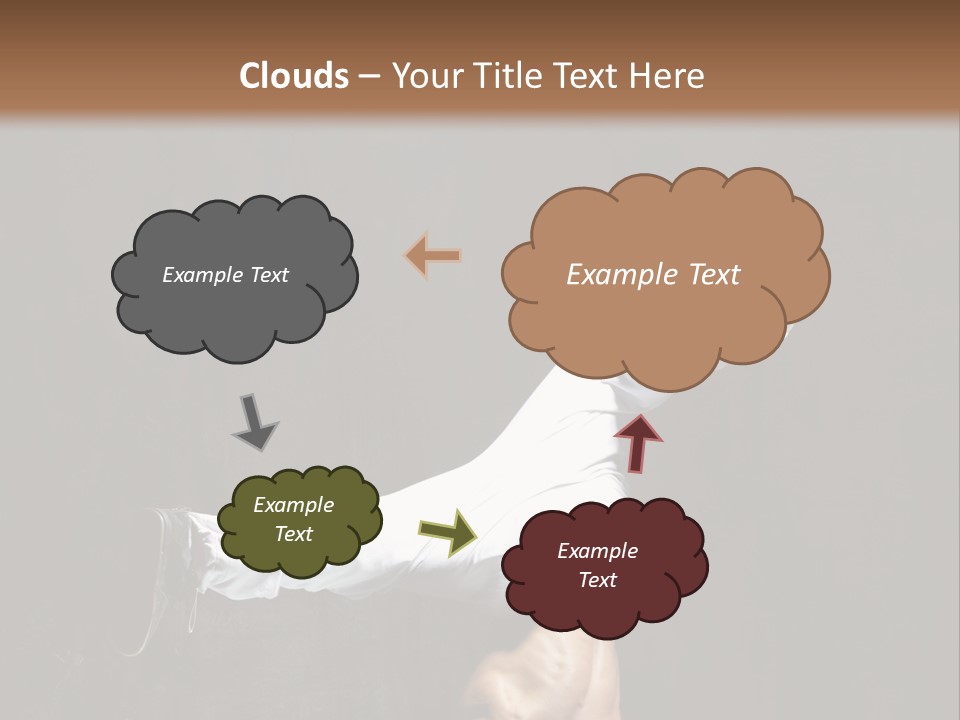 Clouds – Your Title Text Here

Example Text

Example Text

Example Text

Example Text